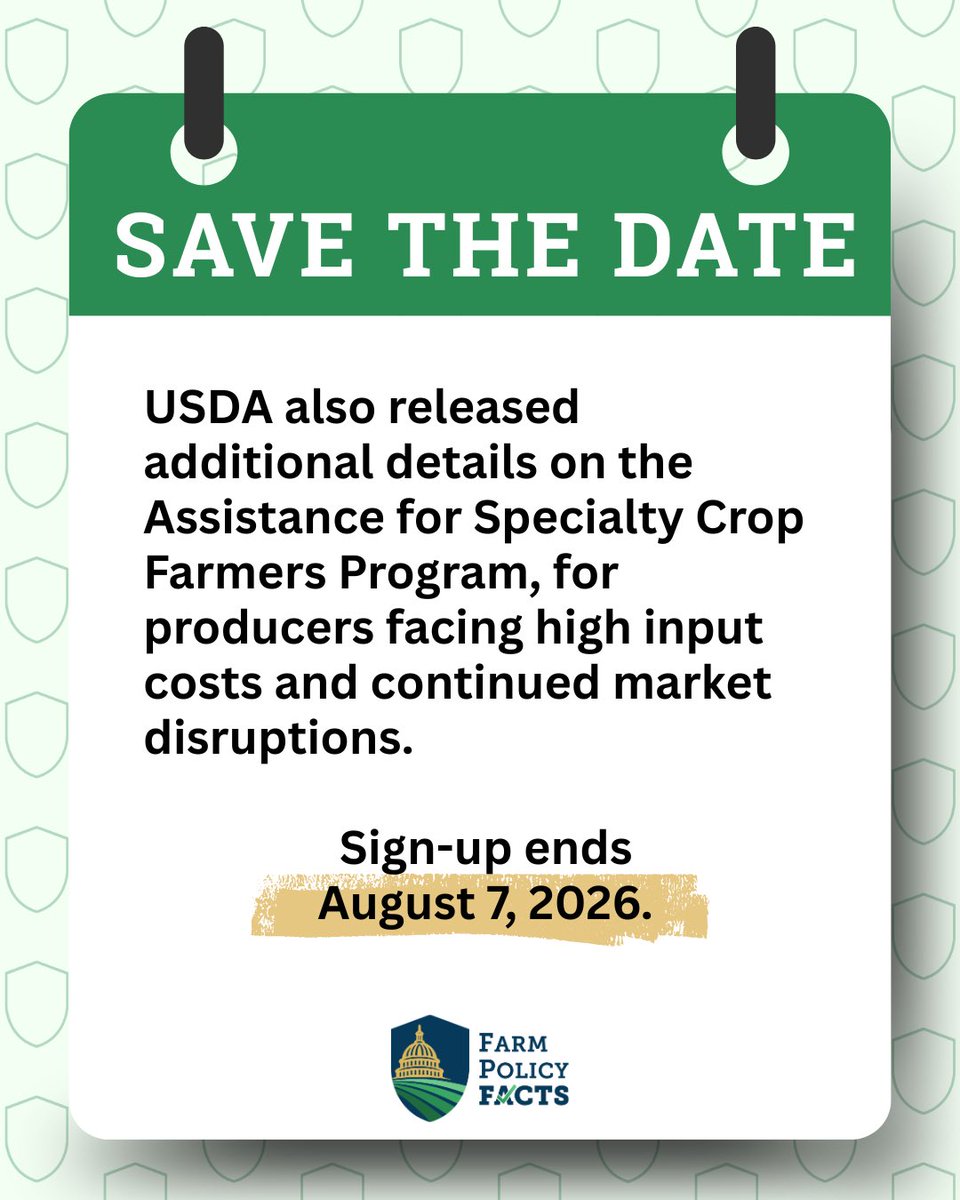 SAVE THE DATE

USDA also released additional details on the Assistance for Specialty Crop Farmers Program, for producers facing high input costs and continued market disruptions.

Sign-up ends
August 7, 2026.

FARM
POLICY
FACTS